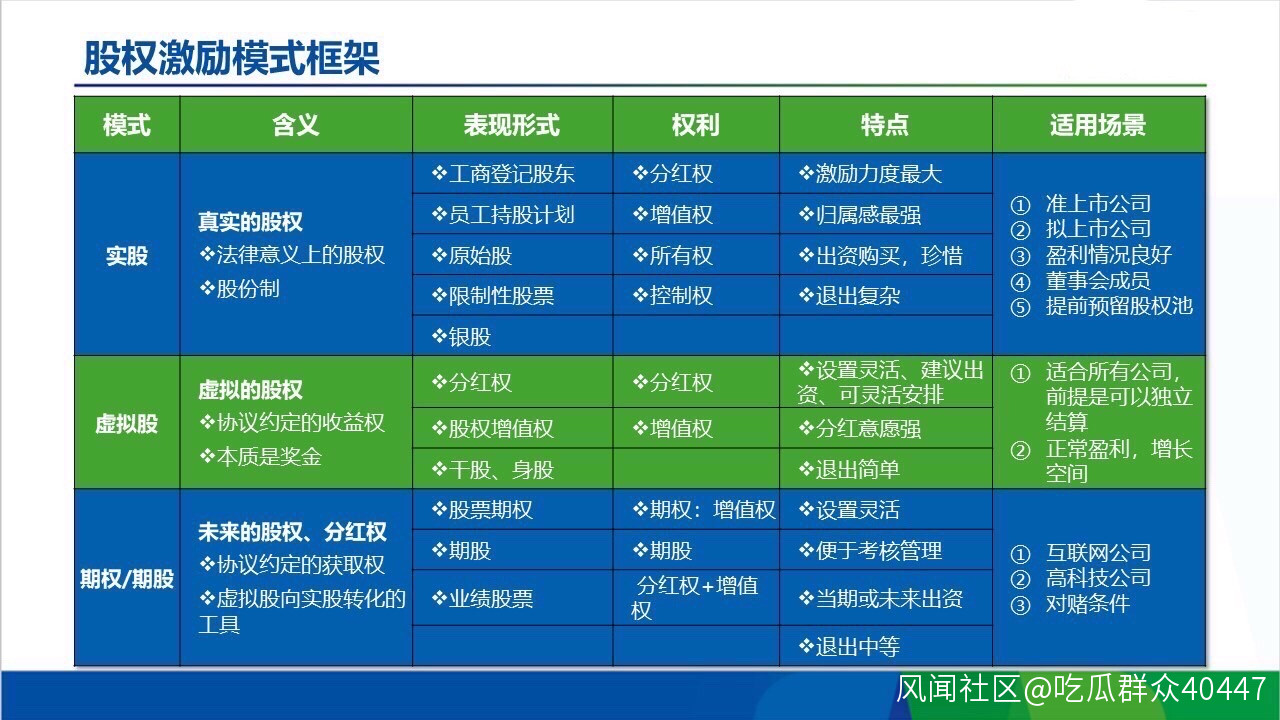 股权激励模式框架

| 模式 | 含义 | 表现形式 | 权利 | 特点 | 适用场景 |
|---|---|---|---|---|---|
| 实股 | 真实的股权 ❖法律意义上的股权 ❖股份制 | ❖工商登记股东 | ❖分红权 | ❖激励力度最大 | ① 准上市公司 ② 拟上市公司 ③ 盈利情况良好 ④ 董事会成员 ⑤ 提前预留股权池 |
| | | ❖员工持股计划 | ❖增值权 | ❖归属感最强 | |
| | | ❖原始股 | ❖所有权 | ❖出资购买，珍惜 | |
| | | ❖限制性股票 | ❖控制权 | ❖退出复杂 | |
| | | ❖银股 | | | |
| 虚拟股 | 虚拟的股权 ❖协议约定的收益权 ❖本质是奖金 | ❖分红权 | ❖分红权 | ❖设置灵活、建议出资、可灵活安排 | ① 适合所有公司，前提是可以独立结算 ② 正常盈利，增长空间 |
| | | ❖股权增值权 | ❖增值权 | ❖分红意愿强 | |
| | | ❖干股、身股 | | ❖退出简单 | |
| 期权/期股 | 未来的股权、分红权 ❖协议约定的获取权 ❖虚拟股向实股转化的工具 | ❖股票期权 | ❖期权：增值权 | ❖设置灵活 | ① 互联网公司 ② 高科技公司 ③ 对赌条件 |
| | | ❖期股 | ❖期股 | ❖便于考核管理 | |
| | | ❖业绩股票 | 分红权+增值权 | ❖当期或未来出资 | |
| | | | | ❖退出中等 | |

风闻社区@吃瓜群众40447